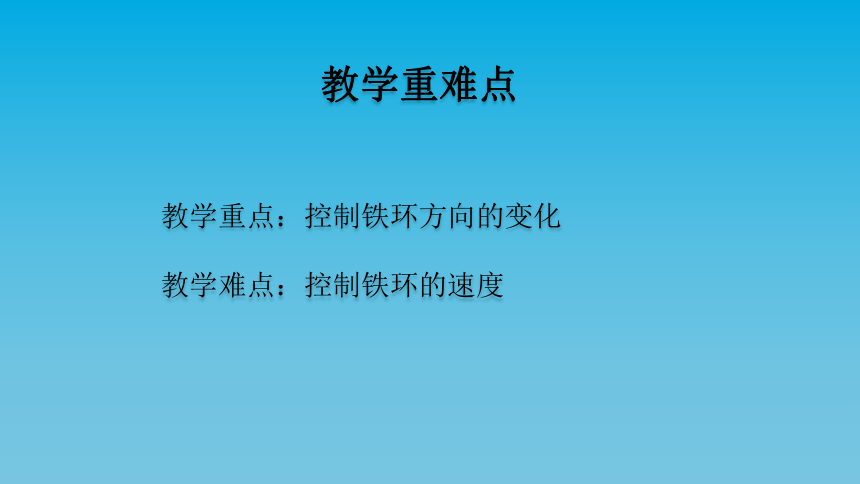 教学重难点

教学重点：控制铁环方向的变化

教学难点：控制铁环的速度